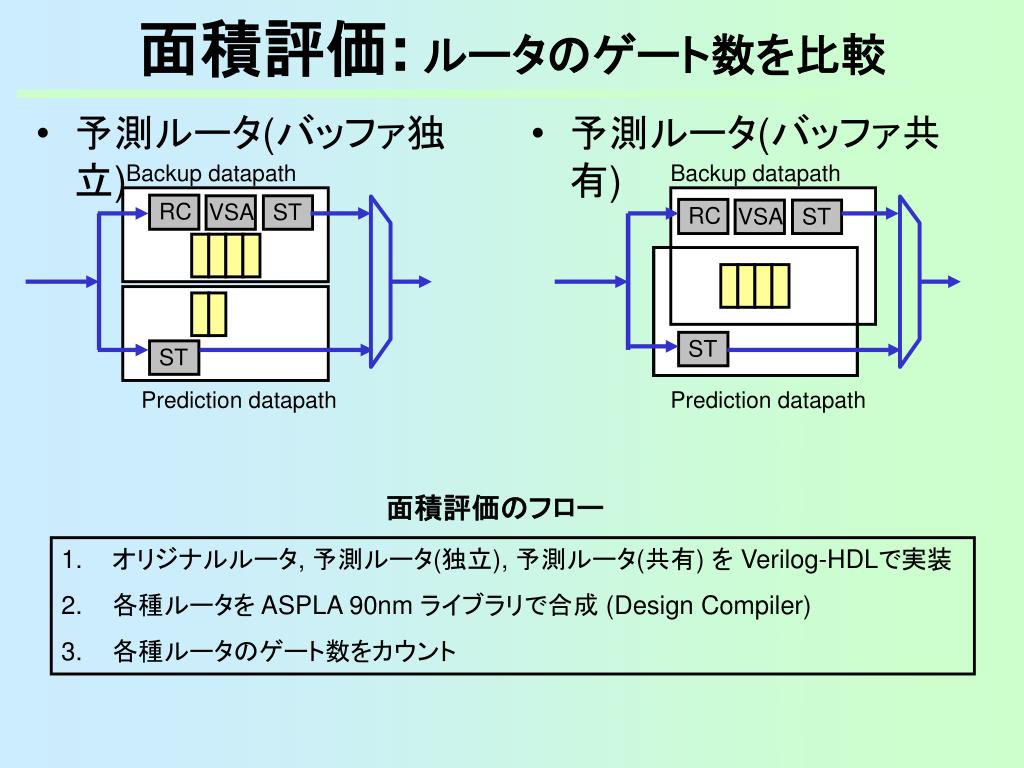 面積評価: ルータのゲート数を比較

• 予測ルータ(バッファ独立)

Backup datapath

RC VSA ST

ST

Prediction datapath

• 予測ルータ(バッファ共有)

Backup datapath

RC VSA ST

ST

Prediction datapath

面積評価のフロー

1. オリジナルルータ, 予測ルータ(独立), 予測ルータ(共有) を Verilog-HDLで実装
2. 各種ルータを ASPLA 90nm ライブラリで合成 (Design Compiler)
3. 各種ルータのゲート数をカウント